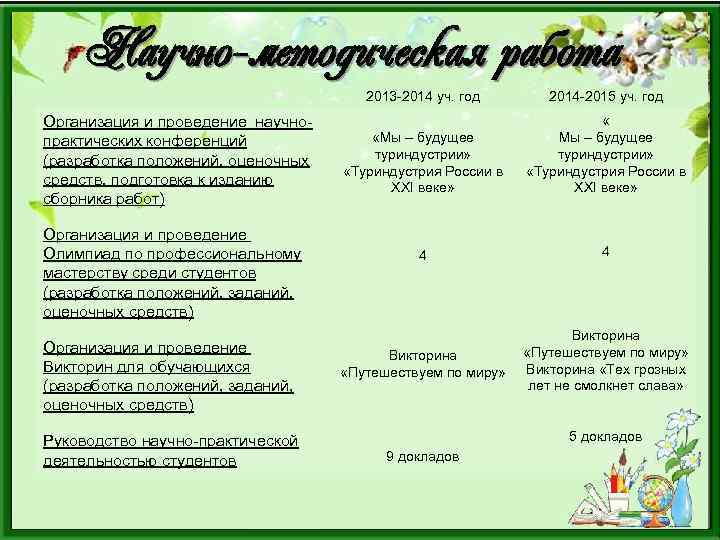 Научно-методическая работа

| | 2013-2014 уч. год | 2014-2015 уч. год |
|---|---|---|
| Организация и проведение научно-практических конференций (разработка положений, оценочных средств, подготовка к изданию сборника работ) | «Мы – будущее туриндустрии» «Туриндустрия России в XXI веке» | « Мы – будущее туриндустрии» «Туриндустрия России в XXI веке» |
| Организация и проведение Олимпиад по профессиональному мастерству среди студентов (разработка положений, заданий, оценочных средств) | 4 | 4 |
| Организация и проведение Викторин для обучающихся (разработка положений, заданий, оценочных средств) | Викторина «Путешествуем по миру» | Викторина «Путешествуем по миру» Викторина «Тех грозных лет не смолкнет слава» |
| Руководство научно-практической деятельностью студентов | 9 докладов | 5 докладов |